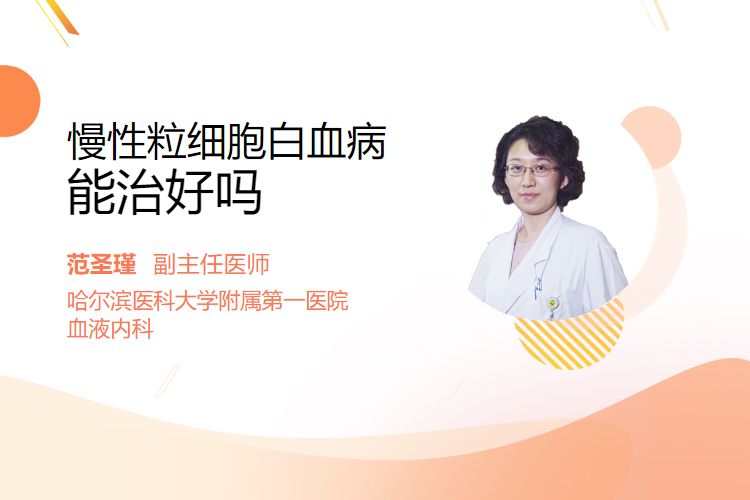 慢性粒细胞白血病
能治好吗

范圣瑾 副主任医师
哈尔滨医科大学附属第一医院
血液内科